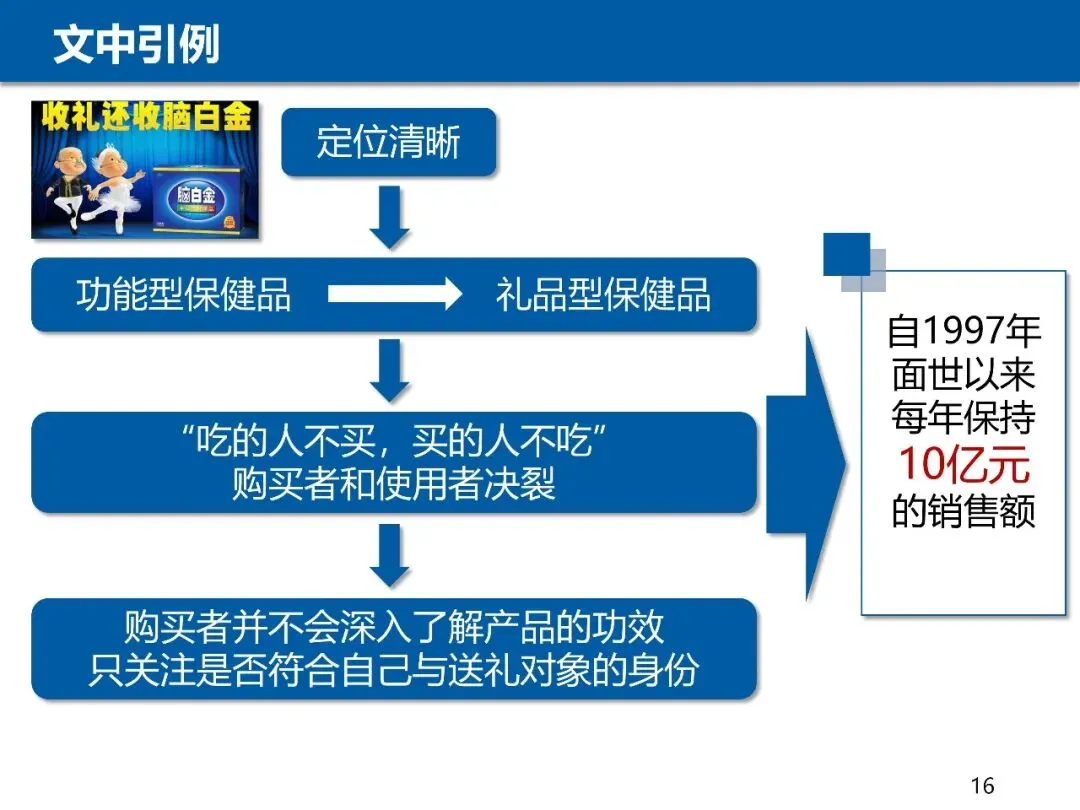 文中引例

收礼还收脑白金

脑白金

定位清晰

功能型保健品 礼品型保健品

“吃的人不买，买的人不吃”
购买者和使用者决裂

购买者并不会深入了解产品的功效
只关注是否符合自己与送礼对象的身份

自1997年面世以来每年保持10亿元的销售额

16